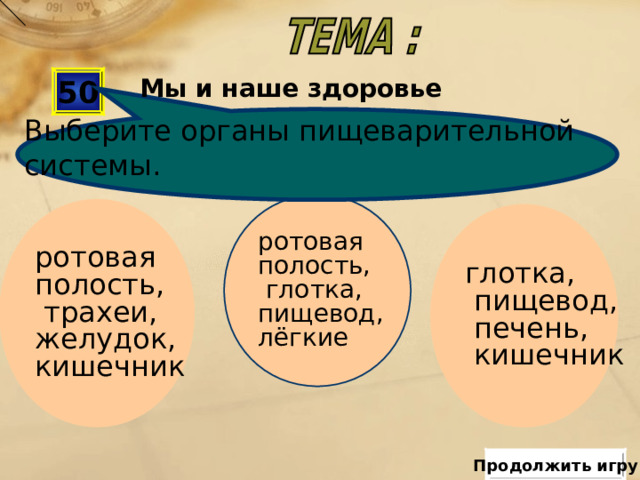 ТЕМА :

50

Мы и наше здоровье

Выберите органы пищеварительной системы.

ротовая полость, трахеи, желудок, кишечник

ротовая полость, глотка, пищевод, лёгкие

глотка, пищевод, печень, кишечник

Продолжить игру